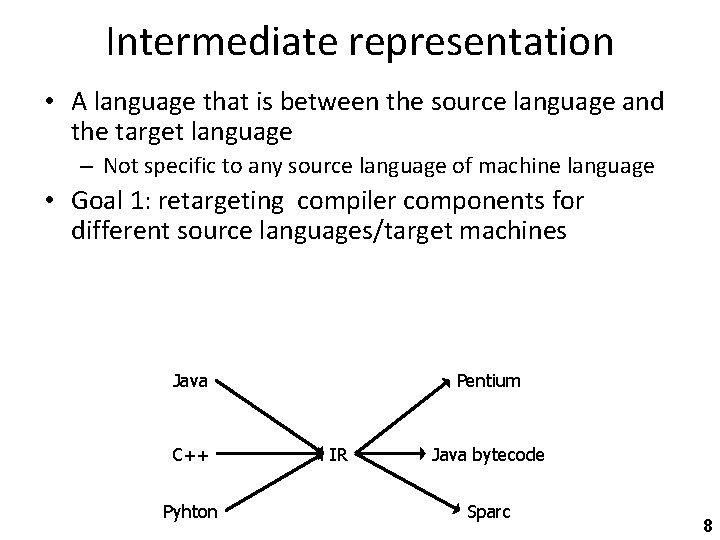 Intermediate representation

• A language that is between the source language and the target language
– Not specific to any source language of machine language
• Goal 1: retargeting compiler components for different source languages/target machines

Java
C++
Pyhton
IR
Pentium
Java bytecode
Sparc

8